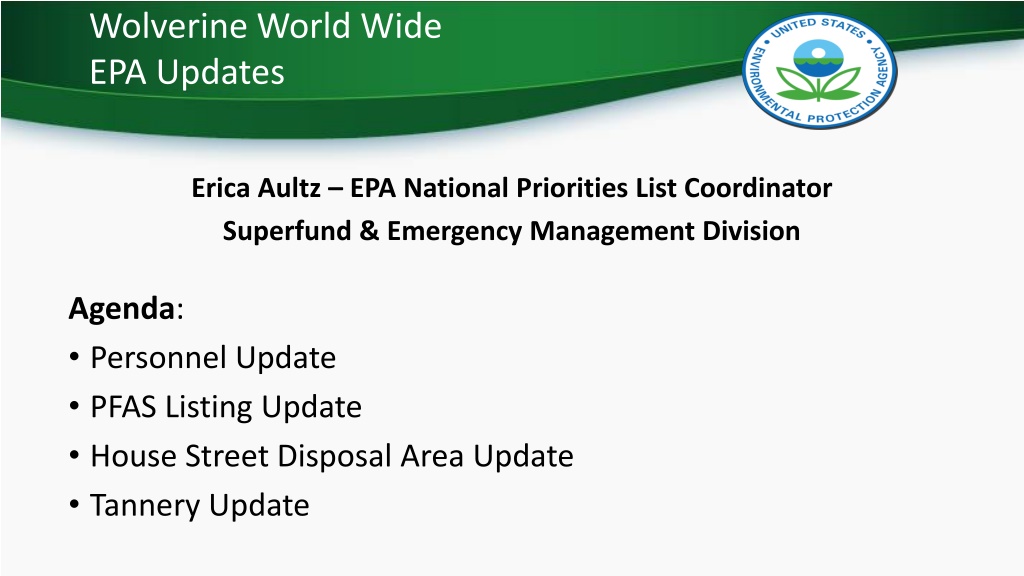 Wolverine World Wide
EPA Updates

UNITED STATES ENVIRONMENTAL PROTECTION AGENCY

Erica Aultz – EPA National Priorities List Coordinator
Superfund & Emergency Management Division

Agenda:
• Personnel Update
• PFAS Listing Update
• House Street Disposal Area Update
• Tannery Update